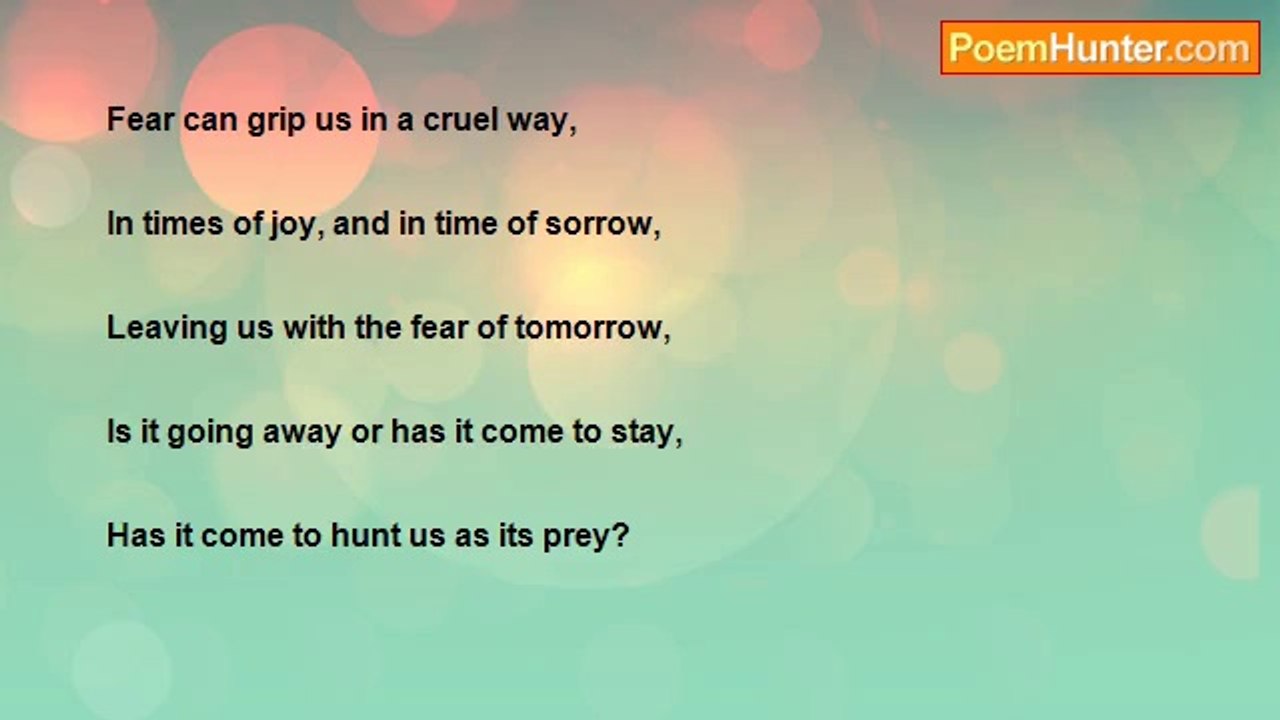 PoemHunter.com

Fear can grip us in a cruel way,

In times of joy, and in time of sorrow,

Leaving us with the fear of tomorrow,

Is it going away or has it come to stay,

Has it come to hunt us as its prey?